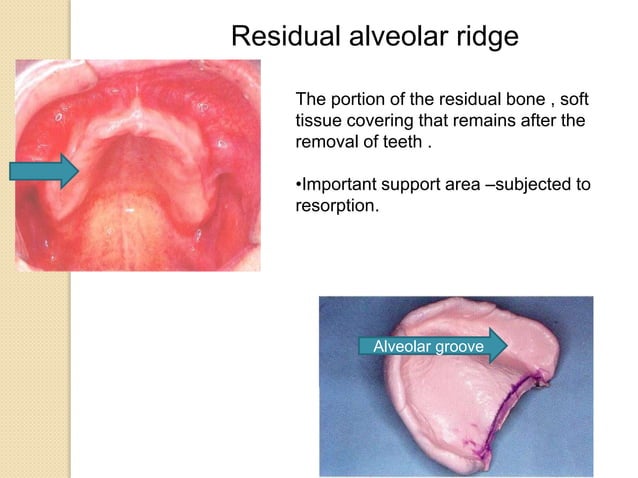 Residual alveolar ridge

The portion of the residual bone , soft tissue covering that remains after the removal of teeth .

•Important support area –subjected to resorption.

Alveolar groove